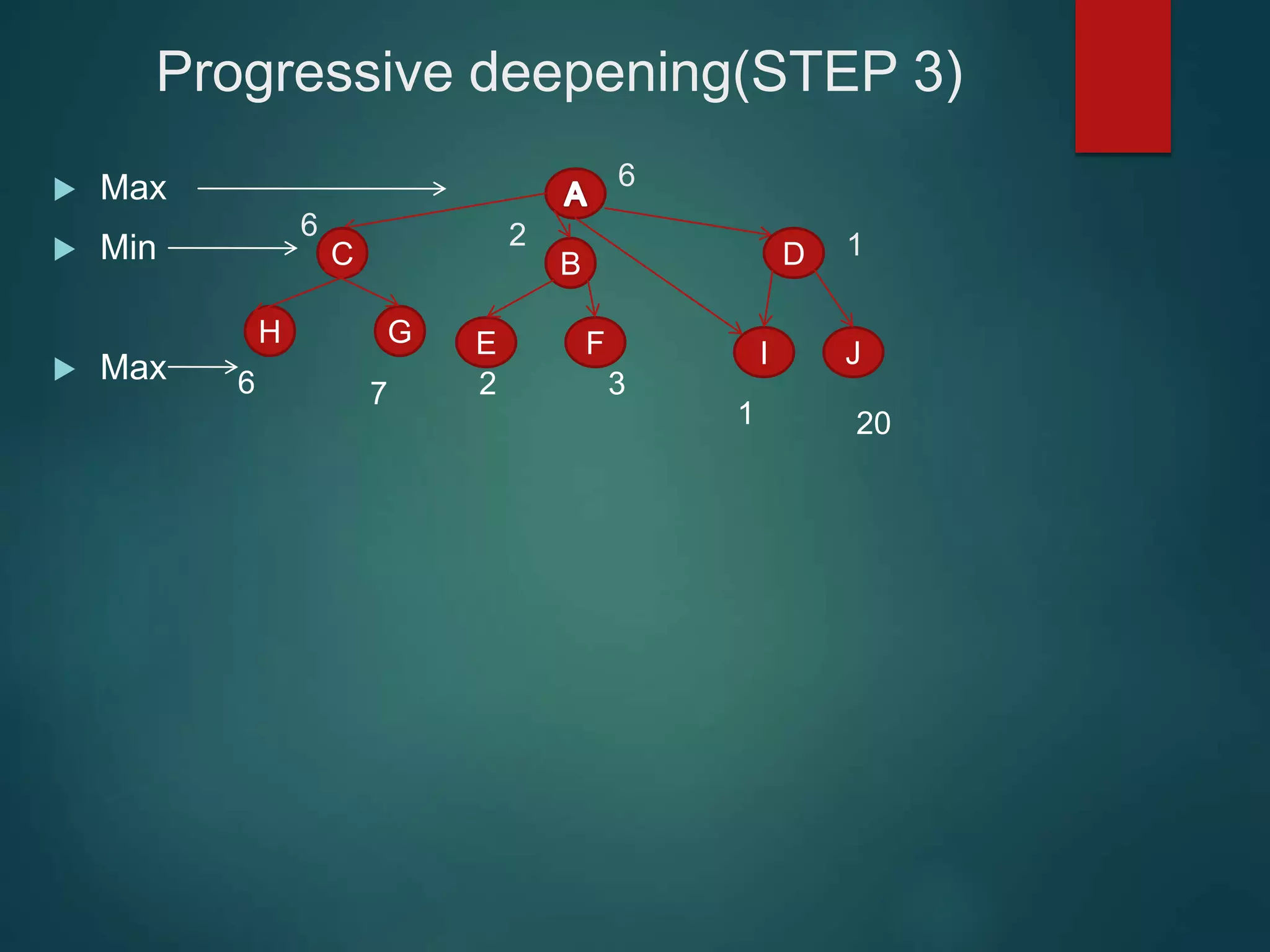 Progressive deepening(STEP 3)

Max

Min

Max

A 6

6 C

2 B

D 1

H G E F I J

6 7 2 3 1 20